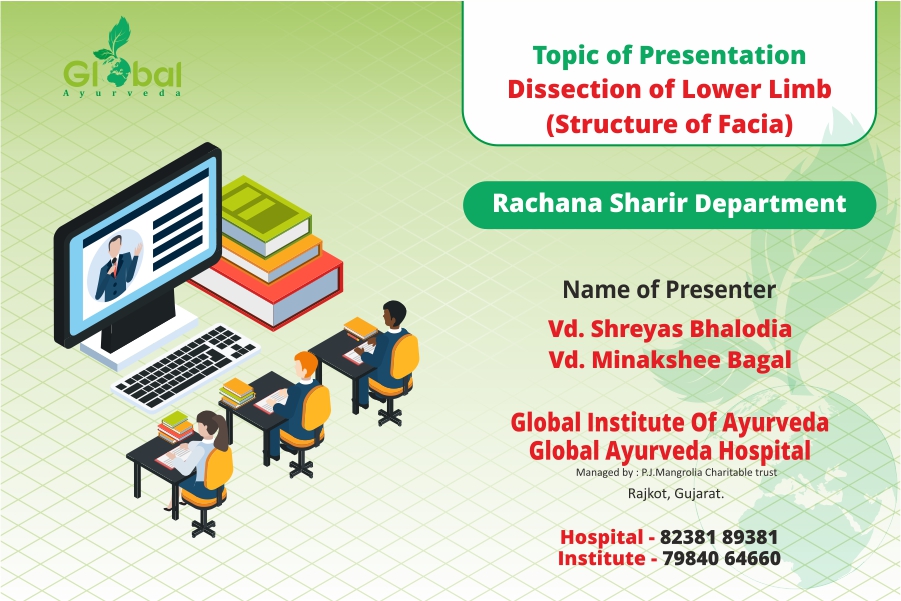 Global
Ayurveda

Topic of Presentation
Dissection of Lower Limb
(Structure of Facia)

Rachana Sharir Department

Name of Presenter
Vd. Shreyas Bhalodia
Vd. Minakshee Bagal

Global Institute Of Ayurveda
Global Ayurveda Hospital
Managed by : P.J.Mangrolia Charitable trust
Rajkot, Gujarat.

Hospital - 82381 89381
Institute - 79840 64660